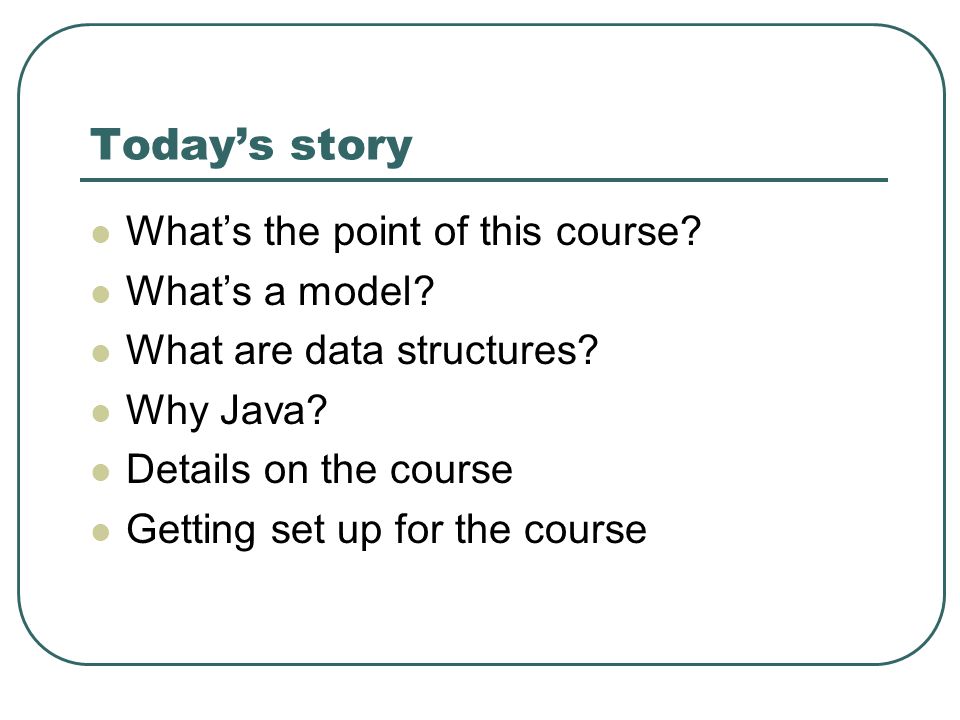 Today’s story

- What’s the point of this course?
- What’s a model?
- What are data structures?
- Why Java?
- Details on the course
- Getting set up for the course